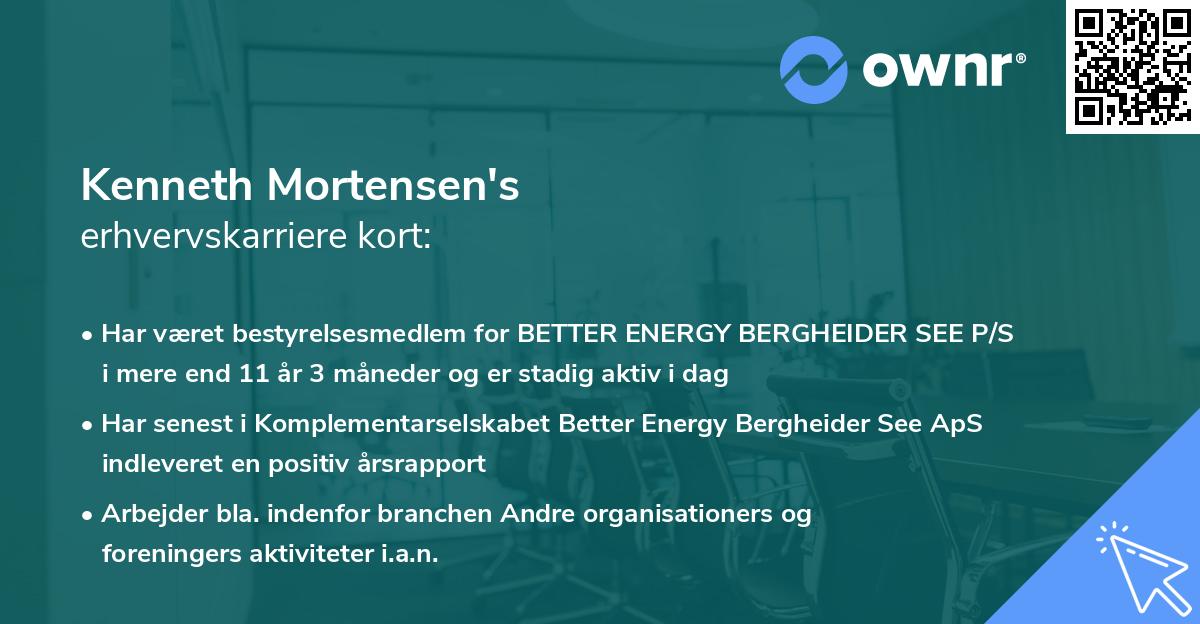 ownr®

Kenneth Mortensen's
erhvervskarriere kort:

• Har været bestyrelsesmedlem for BETTER ENERGY BERGHEIDER SEE P/S i mere end 11 år 3 måneder og er stadig aktiv i dag

• Har senest i Komplementarselskabet Better Energy Bergheider See ApS indleveret en positiv årsrapport

• Arbejder bla. indenfor branchen Andre organisationers og foreningers aktiviteter i.a.n.